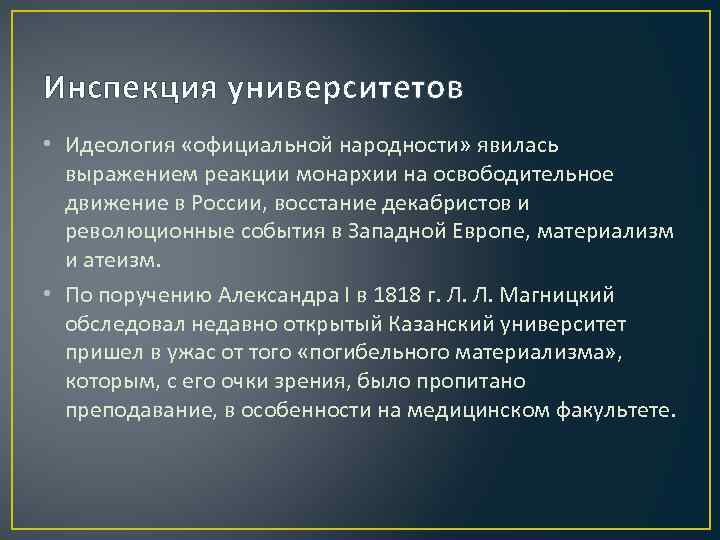 Инспекция университетов

• Идеология «официальной народности» явилась выражением реакции монархии на освободительное движение в России, восстание декабристов и революционные события в Западной Европе, материализм и атеизм.

• По поручению Александра I в 1818 г. Л. Л. Магницкий обследовал недавно открытый Казанский университет пришел в ужас от того «погибельного материализма», которым, с его очки зрения, было пропитано преподавание, в особенности на медицинском факультете.